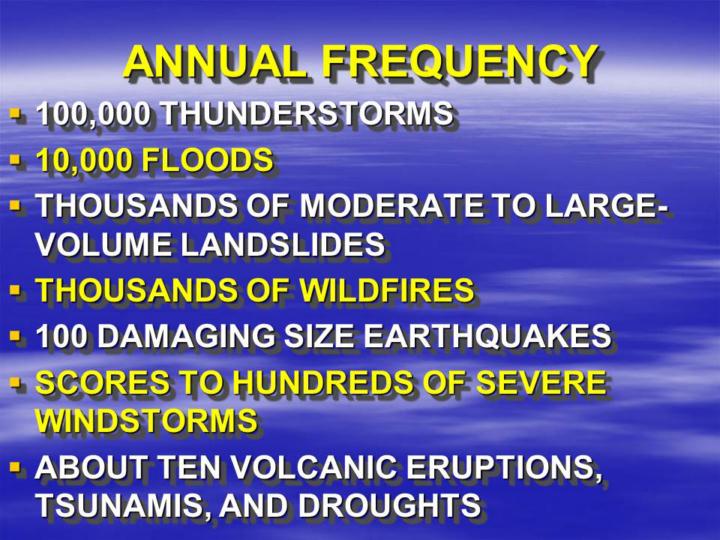 ANNUAL FREQUENCY

- 100,000 THUNDERSTORMS
- 10,000 FLOODS
- THOUSANDS OF MODERATE TO LARGE-VOLUME LANDSLIDES
- THOUSANDS OF WILDFIRES
- 100 DAMAGING SIZE EARTHQUAKES
- SCORES TO HUNDREDS OF SEVERE WINDSTORMS
- ABOUT TEN VOLCANIC ERUPTIONS, TSUNAMIS, AND DROUGHTS